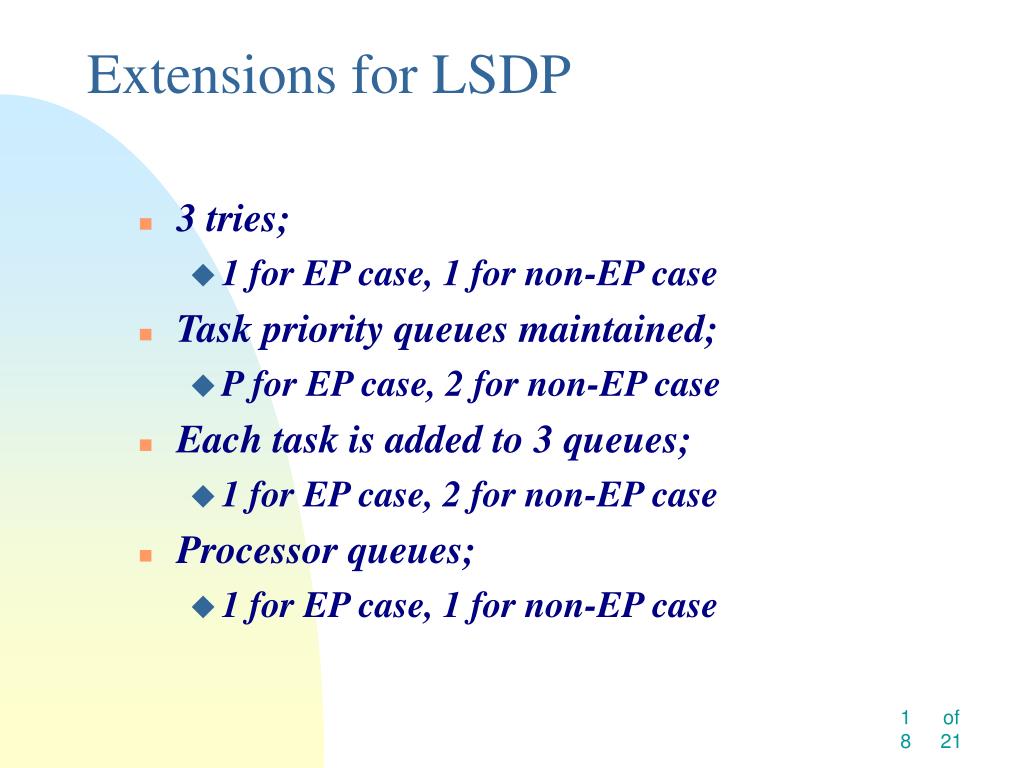 Extensions for LSDP

3 tries;
1 for EP case, 1 for non-EP case

Task priority queues maintained;
P for EP case, 2 for non-EP case

Each task is added to 3 queues;
1 for EP case, 2 for non-EP case

Processor queues;
1 for EP case, 1 for non-EP case

1 of
8 21